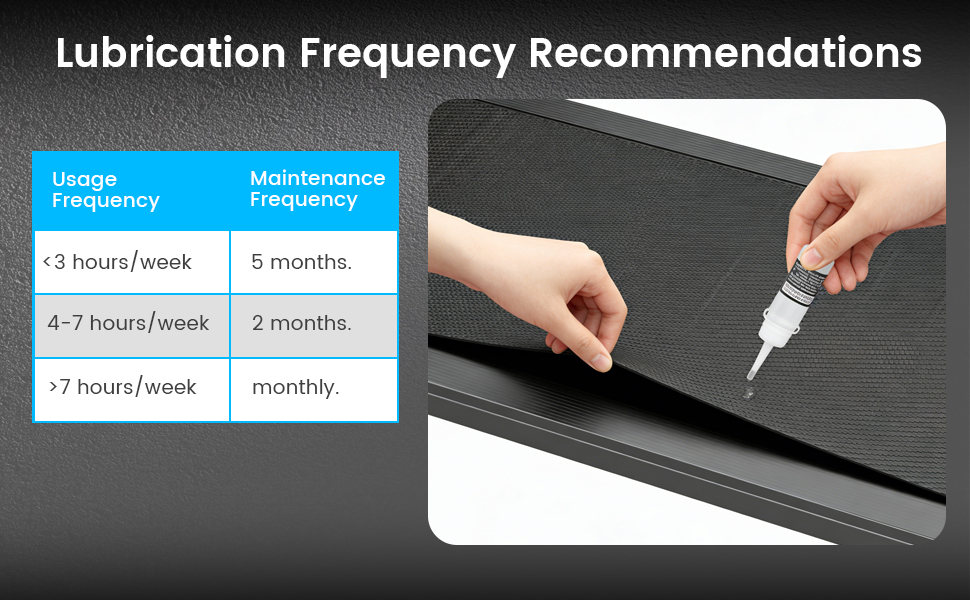 Lubrication Frequency Recommendations

| Usage Frequency | Maintenance Frequency |
|---|---|
| <3 hours/week | 5 months. |
| 4-7 hours/week | 2 months. |
| >7 hours/week | monthly. |